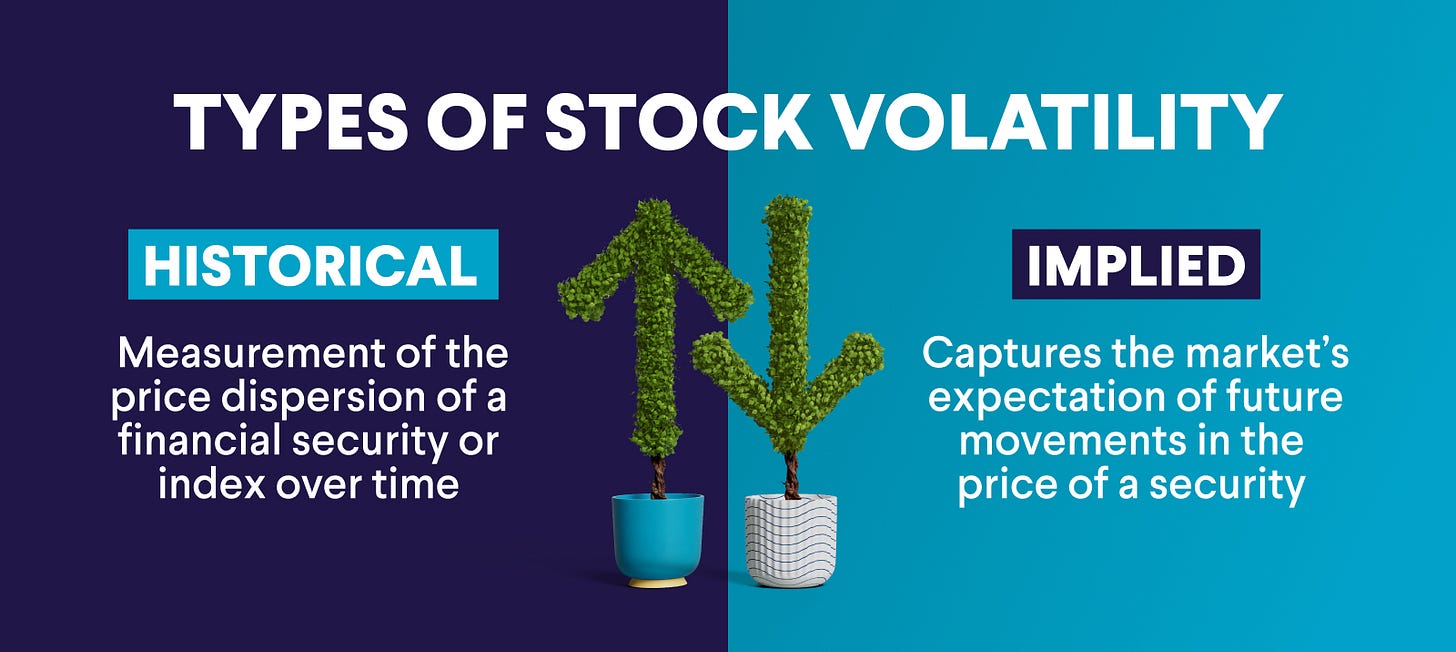 TYPES OF STOCK VOLATILITY

HISTORICAL

Measurement of the price dispersion of a financial security or index over time

IMPLIED

Captures the market's expectation of future movements in the price of a security